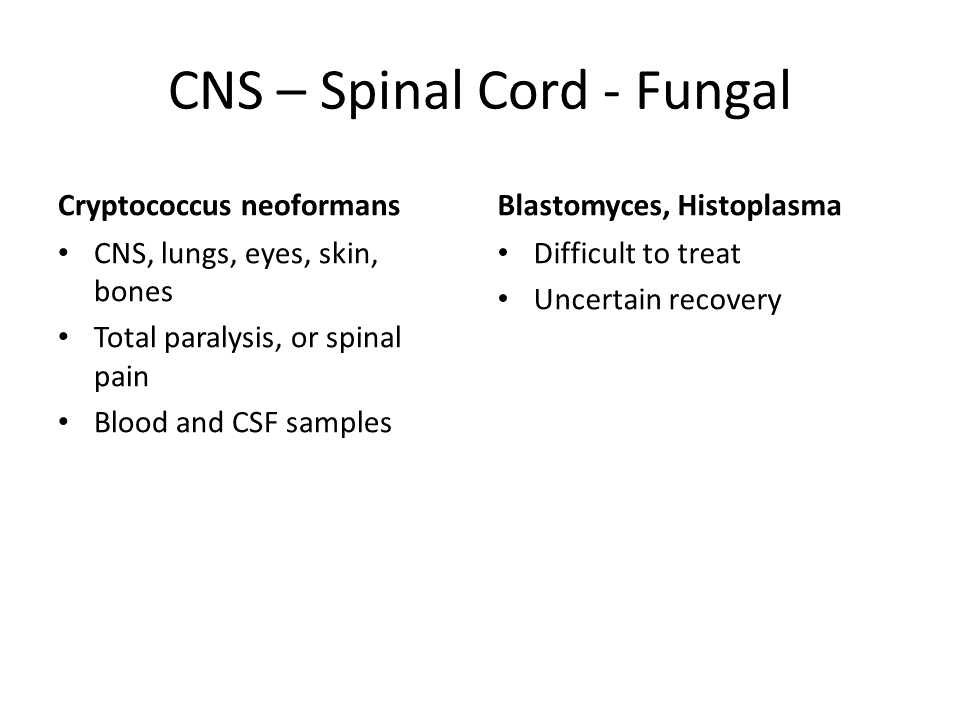 CNS – Spinal Cord - Fungal

Cryptococcus neoformans

• CNS, lungs, eyes, skin, bones
• Total paralysis, or spinal pain
• Blood and CSF samples

Blastomyces, Histoplasma

• Difficult to treat
• Uncertain recovery